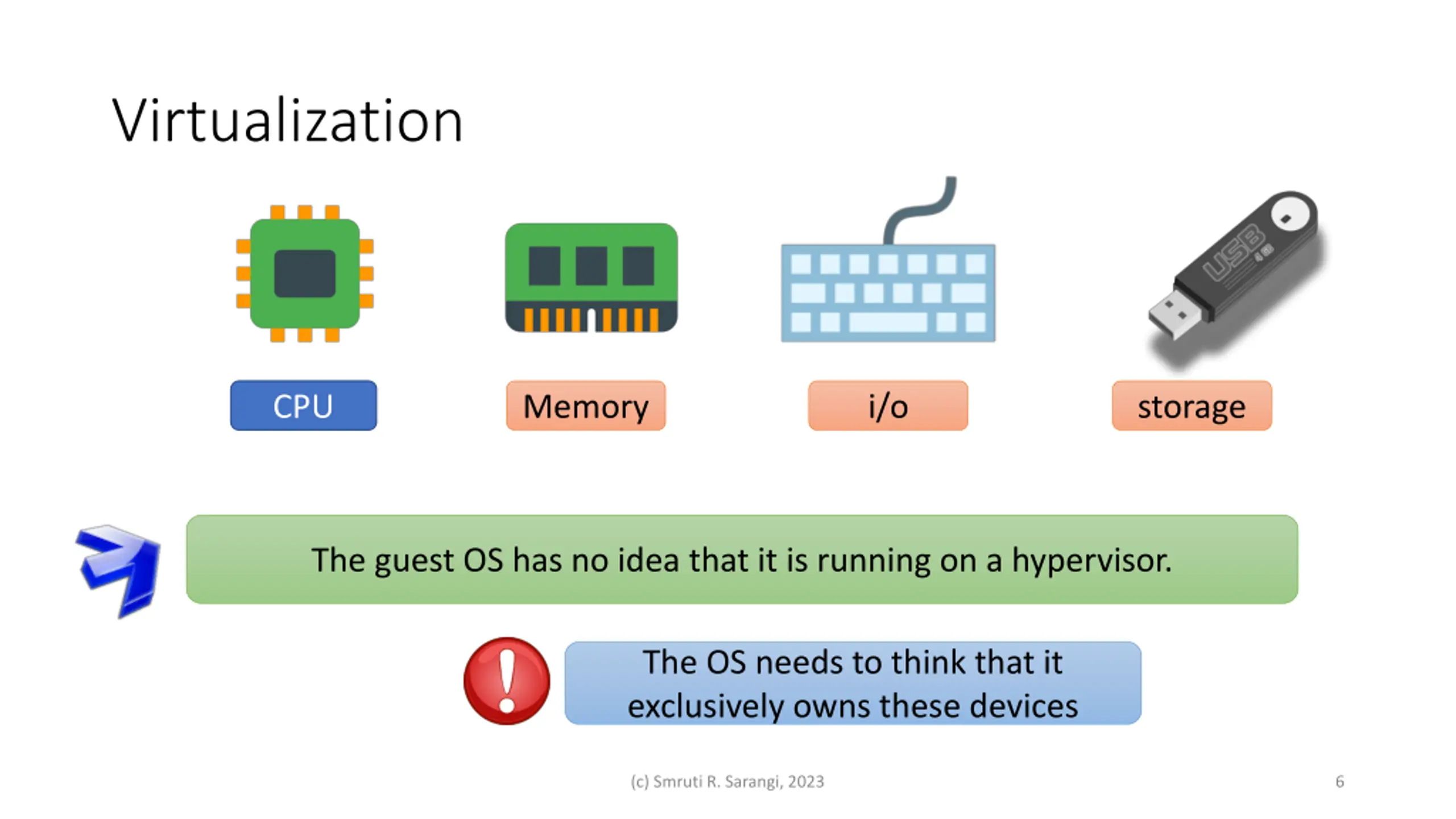 Virtualization

USB

CPU

Memory

i/o

storage

The guest OS has no idea that it is running on a hypervisor.

The OS needs to think that it exclusively owns these devices

(c) Smruti R. Sarangi, 2023

6